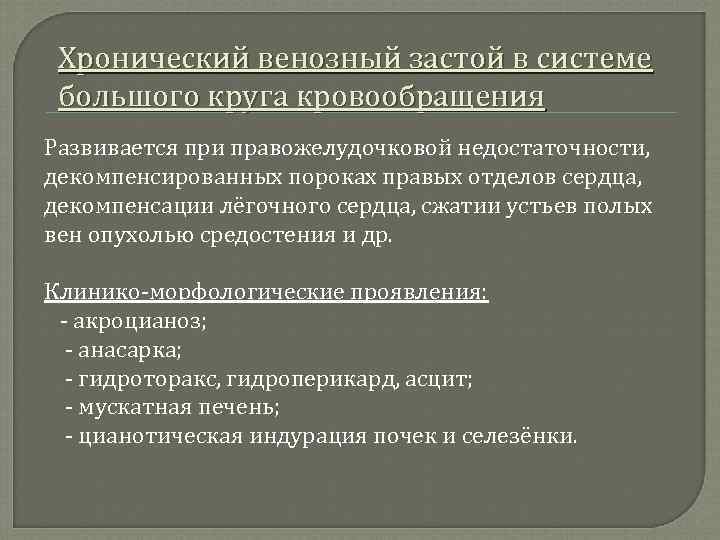 Хронический венозный застой в системе большого круга кровообращения

Развивается при правожелудочковой недостаточности, декомпенсированных пороках правых отделов сердца, декомпенсации лёгочного сердца, сжатии устьев полых вен опухолью средостения и др.

Клинико-морфологические проявления:
- акроцианоз;
- анасарка;
- гидроторакс, гидроперикард, асцит;
- мускатная печень;
- цианотическая индурация почек и селезёнки.